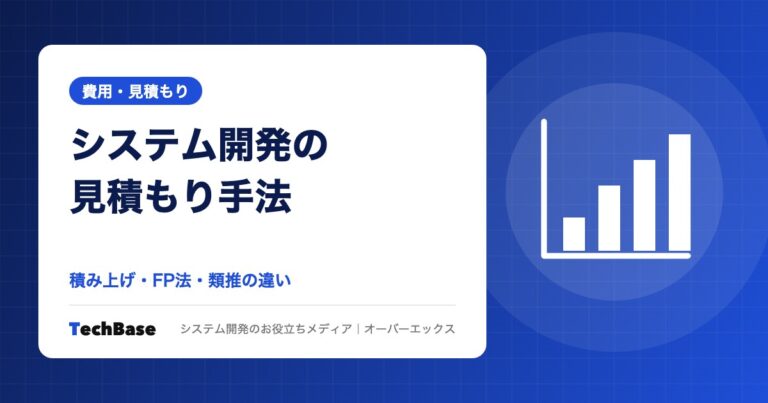 費用・見積もり

システム開発の
見積もり手法

積み上げ・FP法・類推の違い

TechBase

システム開発のお役立ちメディア｜オーバーエックス